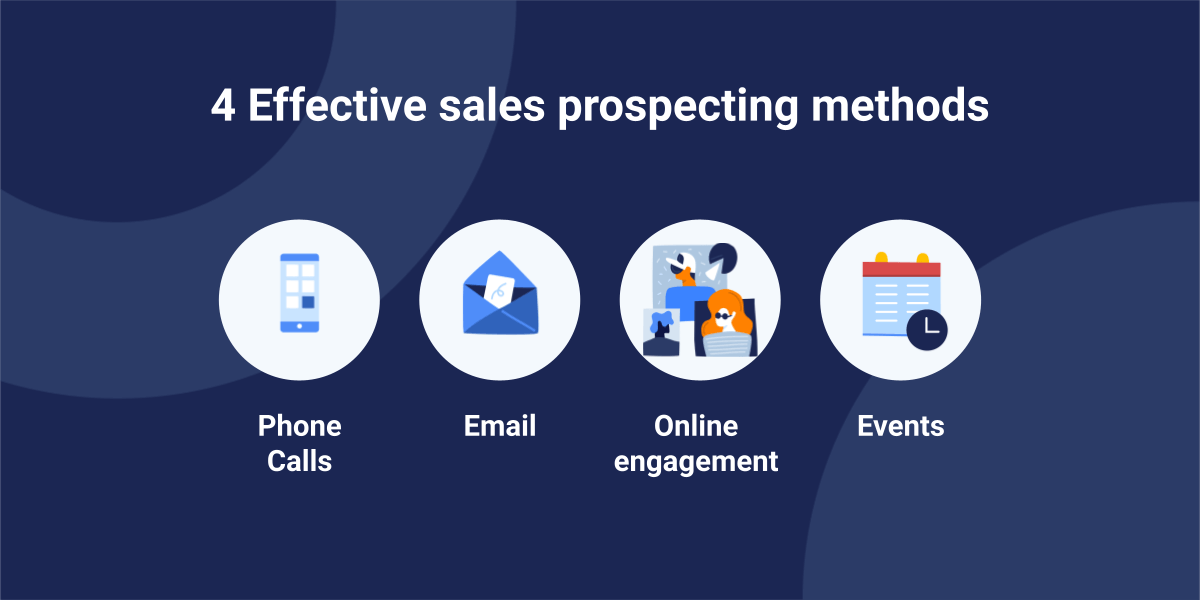 4 Effective sales prospecting methods

Phone Calls

Email

Online engagement

Events